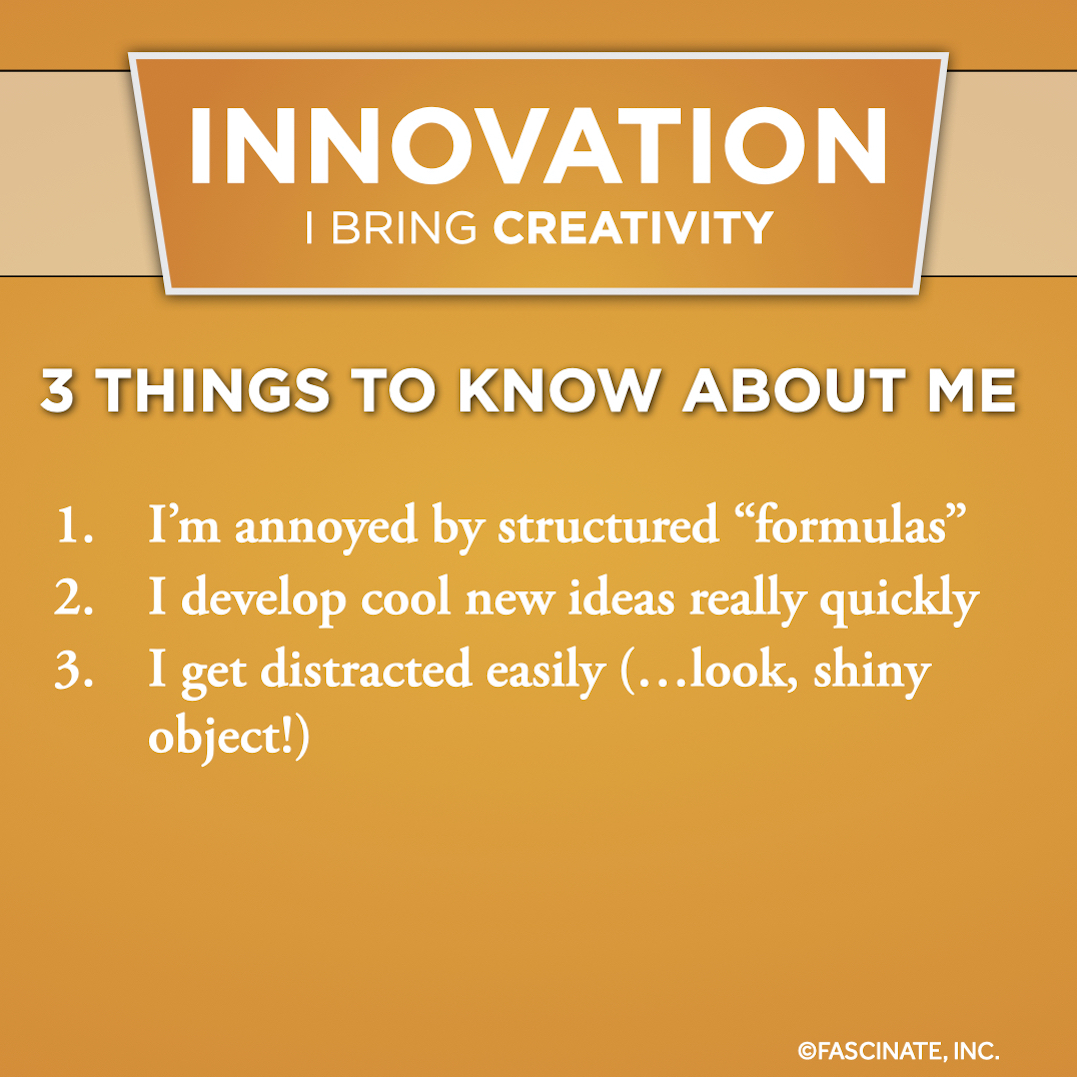 INNOVATION
I BRING CREATIVITY

3 THINGS TO KNOW ABOUT ME

1. I'm annoyed by structured "formulas"
2. I develop cool new ideas really quickly
3. I get distracted easily (…look, shiny object!)

©FASCINATE, INC.